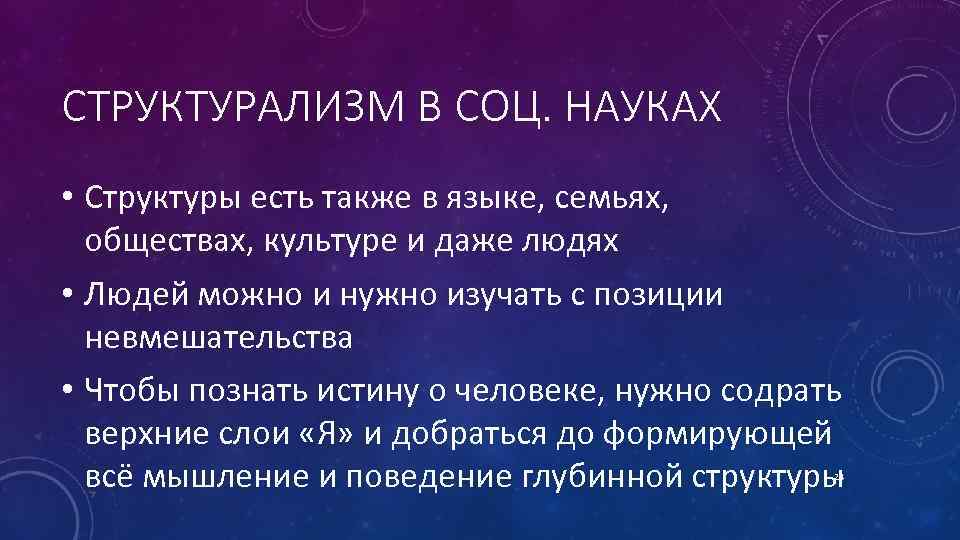 СТРУКТУРАЛИЗМ В СОЦ. НАУКАХ

• Структуры есть также в языке, семьях, обществах, культуре и даже людях

• Людей можно и нужно изучать с позиции невмешательства

• Чтобы познать истину о человеке, нужно содрать верхние слои «Я» и добраться до формирующей всё мышление и поведение глубинной структуры